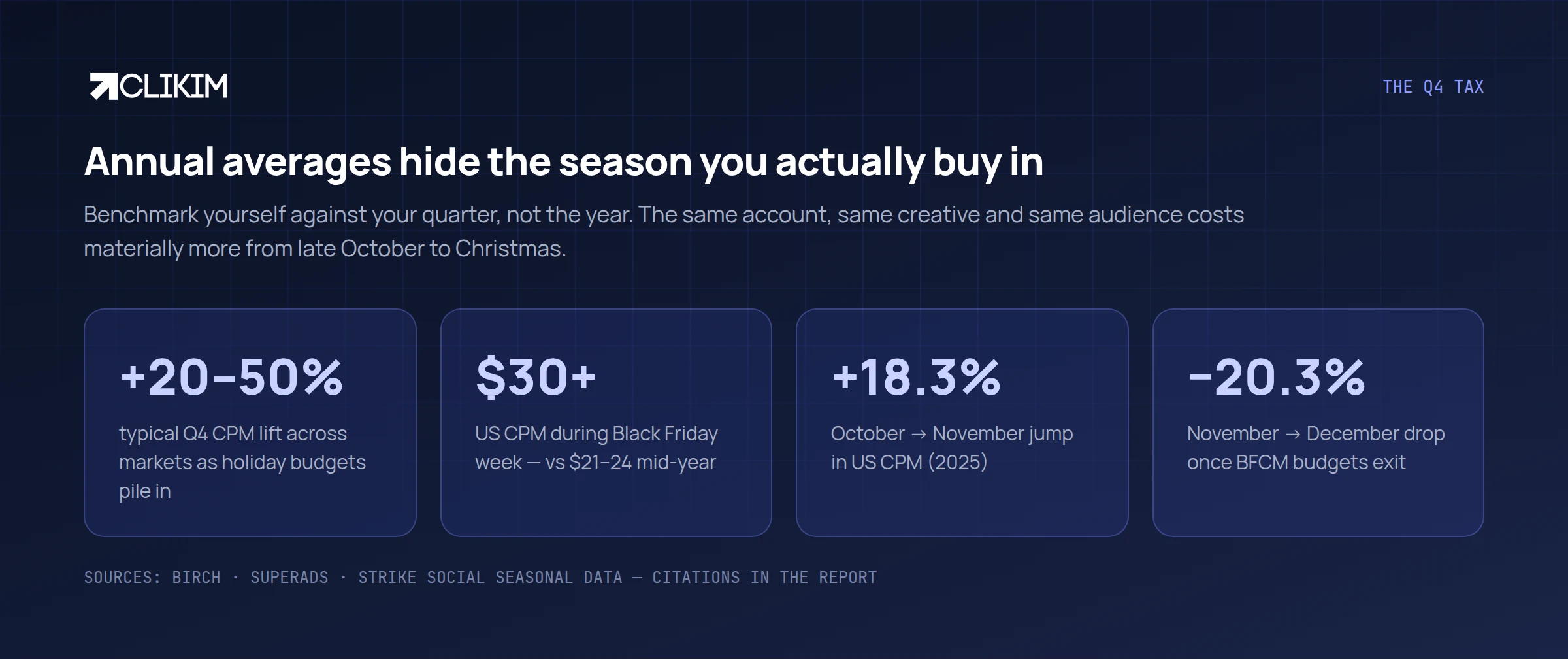 CLIKIM

THE Q4 TAX

Annual averages hide the season you actually buy in

Benchmark yourself against your quarter, not the year. The same account, same creative and same audience costs materially more from late October to Christmas.

+20–50%

typical Q4 CPM lift across markets as holiday budgets pile in

$30+

US CPM during Black Friday week — vs $21–24 mid-year

+18.3%

October → November jump in US CPM (2025)

−20.3%

November → December drop once BFCM budgets exit

SOURCES: BIRCH · SUPERADS · STRIKE SOCIAL SEASONAL DATA — CITATIONS IN THE REPORT